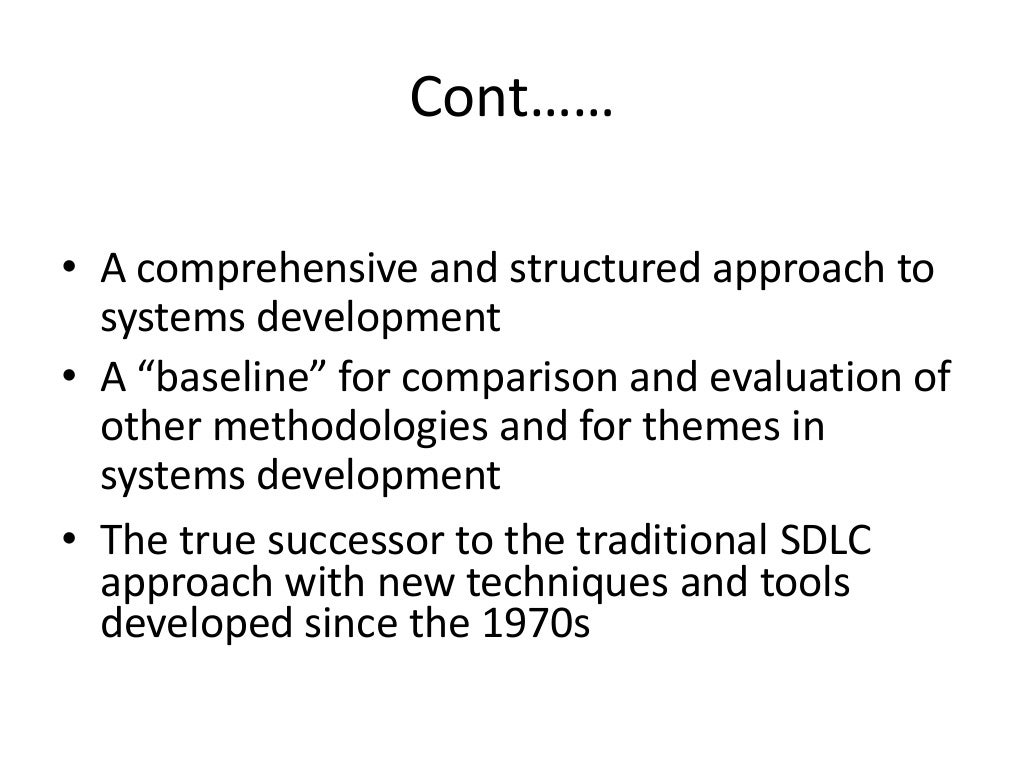 Cont……

• A comprehensive and structured approach to systems development
• A “baseline” for comparison and evaluation of other methodologies and for themes in systems development
• The true successor to the traditional SDLC approach with new techniques and tools developed since the 1970s